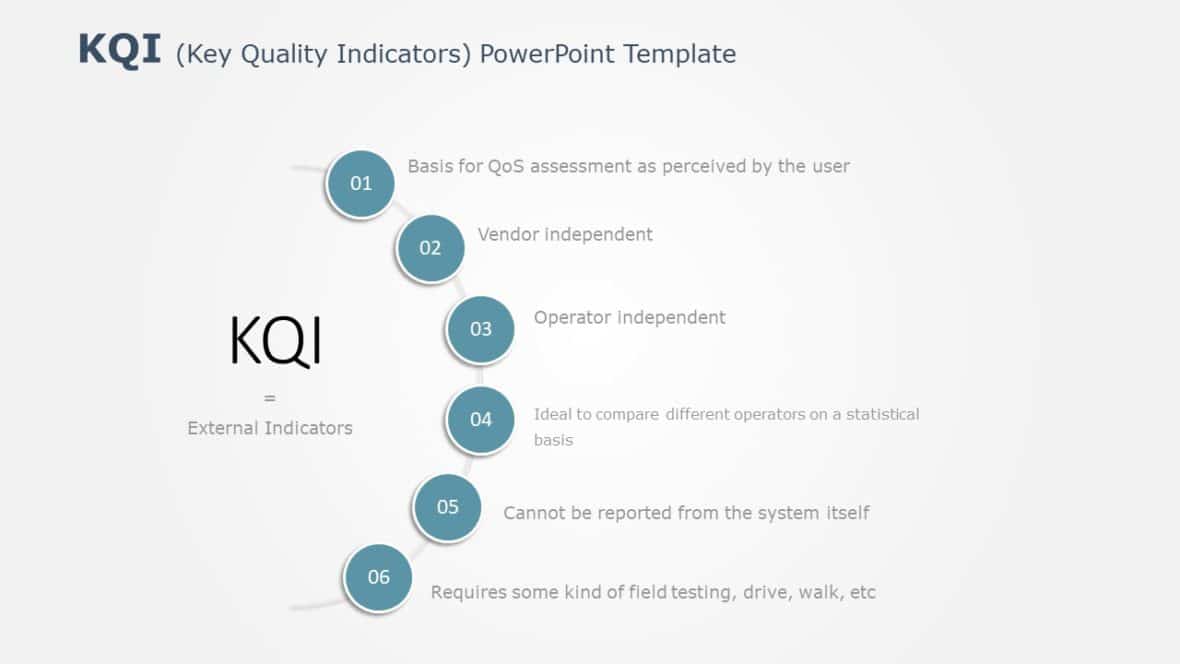 KQI (Key Quality Indicators) PowerPoint Template

KQI
=
External Indicators

01
Basis for QoS assessment as perceived by the user

02
Vendor independent

03
Operator independent

04
Ideal to compare different operators on a statistical basis

05
Cannot be reported from the system itself

06
Requires some kind of field testing, drive, walk, etc